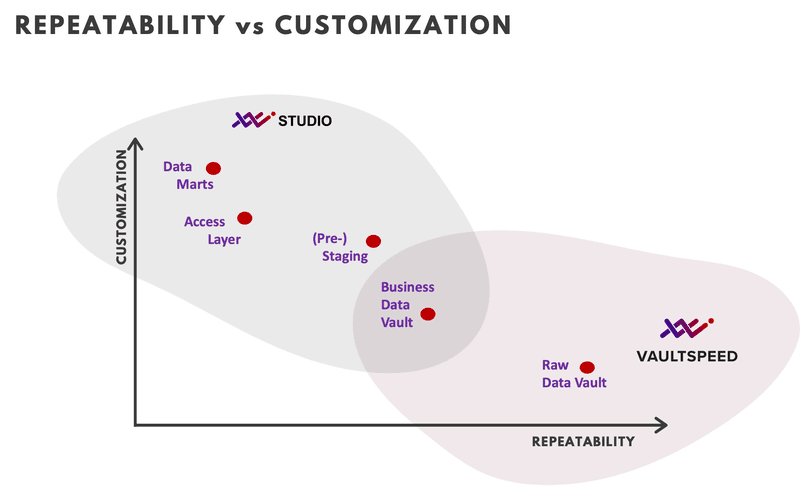 REPEATABILITY vs CUSTOMIZATION

STUDIO

CUSTOMIZATION

Data Marts

Access Layer

(Pre-) Staging

Business Data Vault

VAULTSPEED

Raw Data Vault

REPEATABILITY